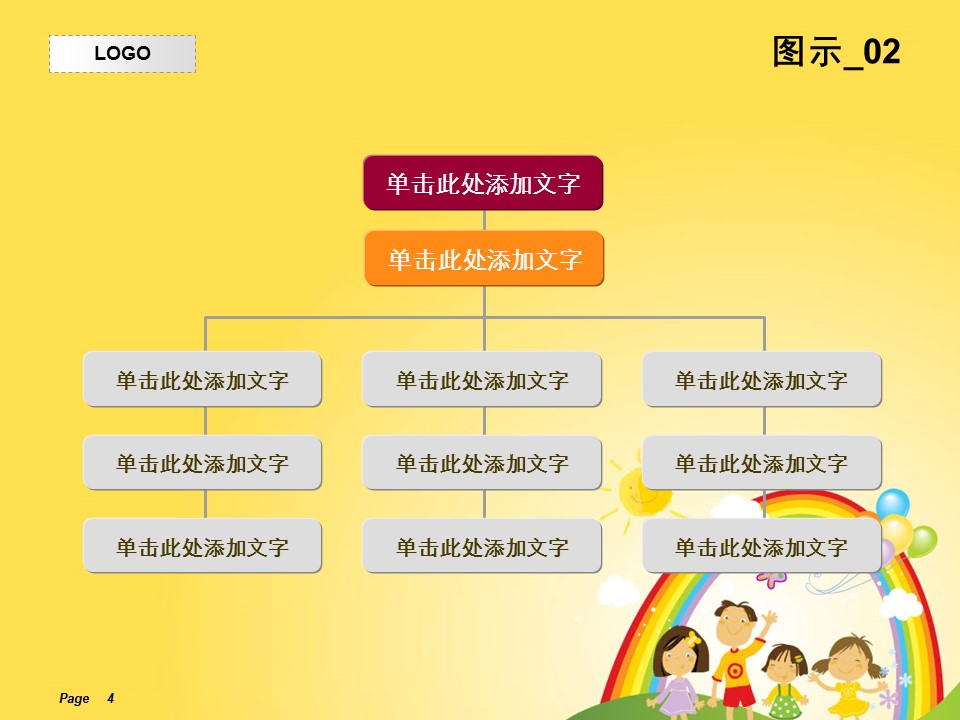 LOGO

图示_02

单击此处添加文字

单击此处添加文字

单击此处添加文字

单击此处添加文字

单击此处添加文字

单击此处添加文字

单击此处添加文字

单击此处添加文字

单击此处添加文字

单击此处添加文字

单击此处添加文字

Page 4